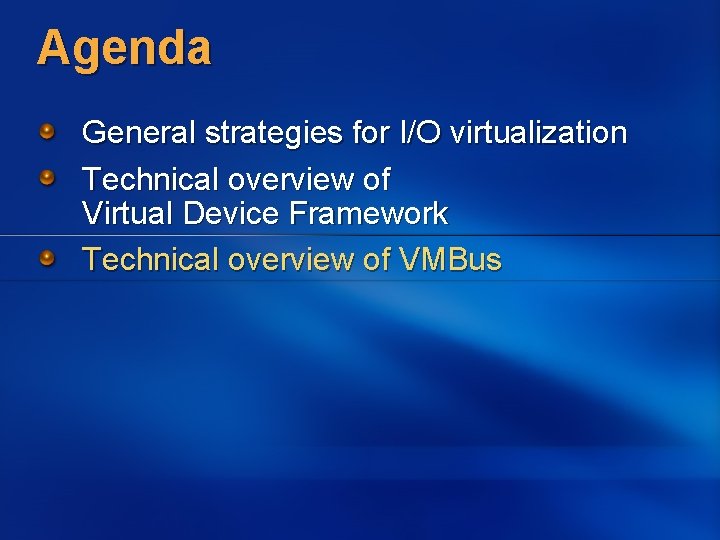 Agenda

General strategies for I/O virtualization

Technical overview of Virtual Device Framework

Technical overview of VMBus